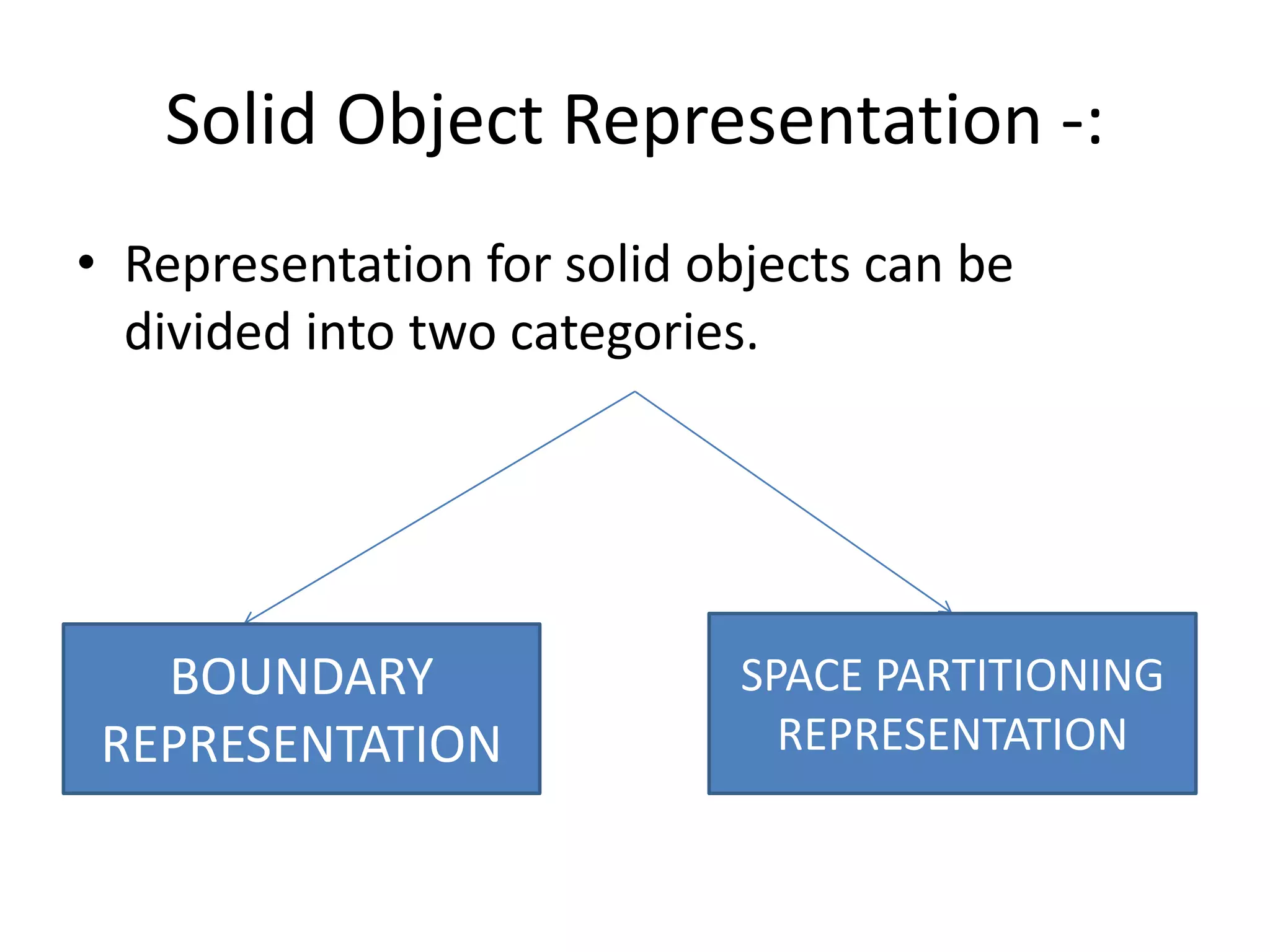 Solid Object Representation -:

• Representation for solid objects can be divided into two categories.

BOUNDARY REPRESENTATION

SPACE PARTITIONING REPRESENTATION